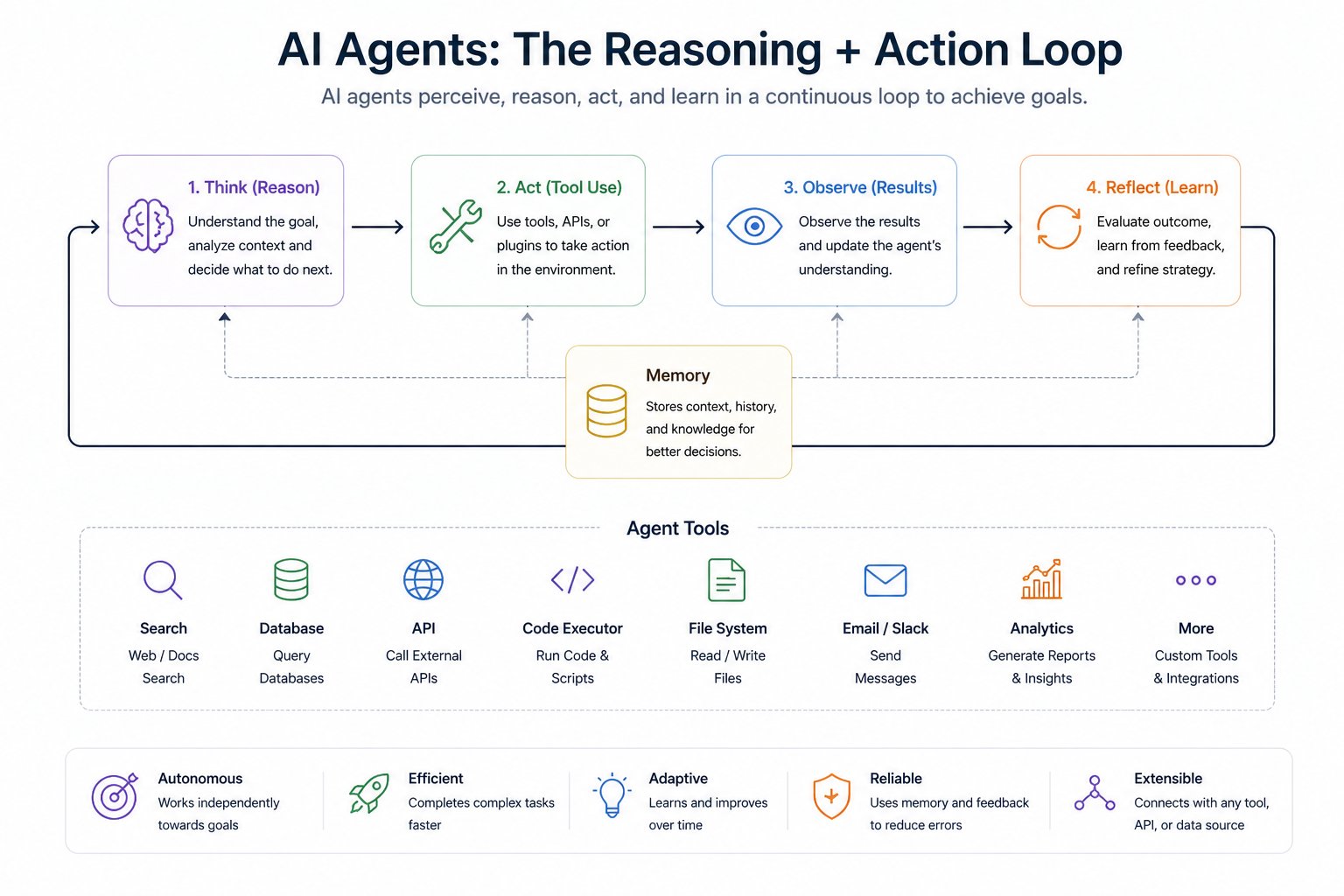 AI Agents: The Reasoning + Action Loop

AI agents perceive, reason, act, and learn in a continuous loop to achieve goals.

1. Think (Reason)
Understand the goal, analyze context and decide what to do next.

2. Act (Tool Use)
Use tools, APIs, or plugins to take action in the environment.

3. Observe (Results)
Observe the results and update the agent's understanding.

4. Reflect (Learn)
Evaluate outcome, learn from feedback, and refine strategy.

Memory
Stores context, history, and knowledge for better decisions.

Agent Tools

Search
Web / Docs Search

Database
Query Databases

API
Call External APIs

Code Executor
Run Code & Scripts

File System
Read / Write Files

Email / Slack
Send Messages

Analytics
Generate Reports & Insights

More
Custom Tools & Integrations

Autonomous
Works independently towards goals

Efficient
Completes complex tasks faster

Adaptive
Learns and improves over time

Reliable
Uses memory and feedback to reduce errors

Extensible
Connects with any tool, API, or data source